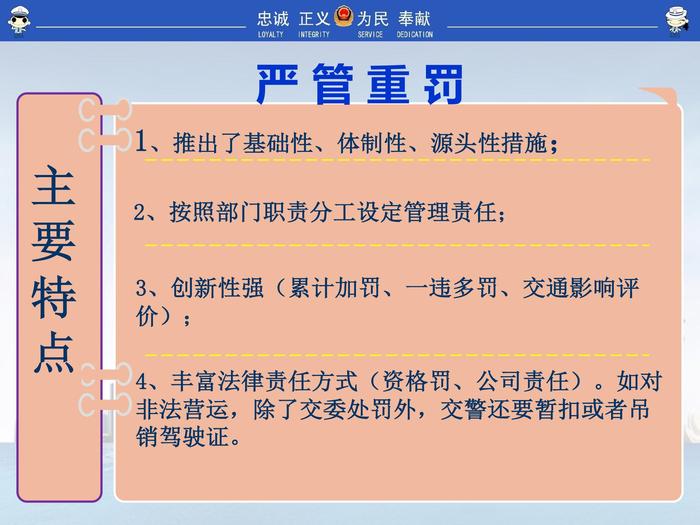 忠诚 正义 为民 奉献
LOYALTY INTEGRITY SERVICE DEDICATION

严管重罚

主要特点

1、推出了基础性、体制性、源头性措施；

2、按照部门职责分工设定管理责任；

3、创新性强（累计加罚、一违多罚、交通影响评价）；

4、丰富法律责任方式（资格罚、公司责任）。如对非法营运，除了交委处罚外，交警还要暂扣或者吊销驾驶证。